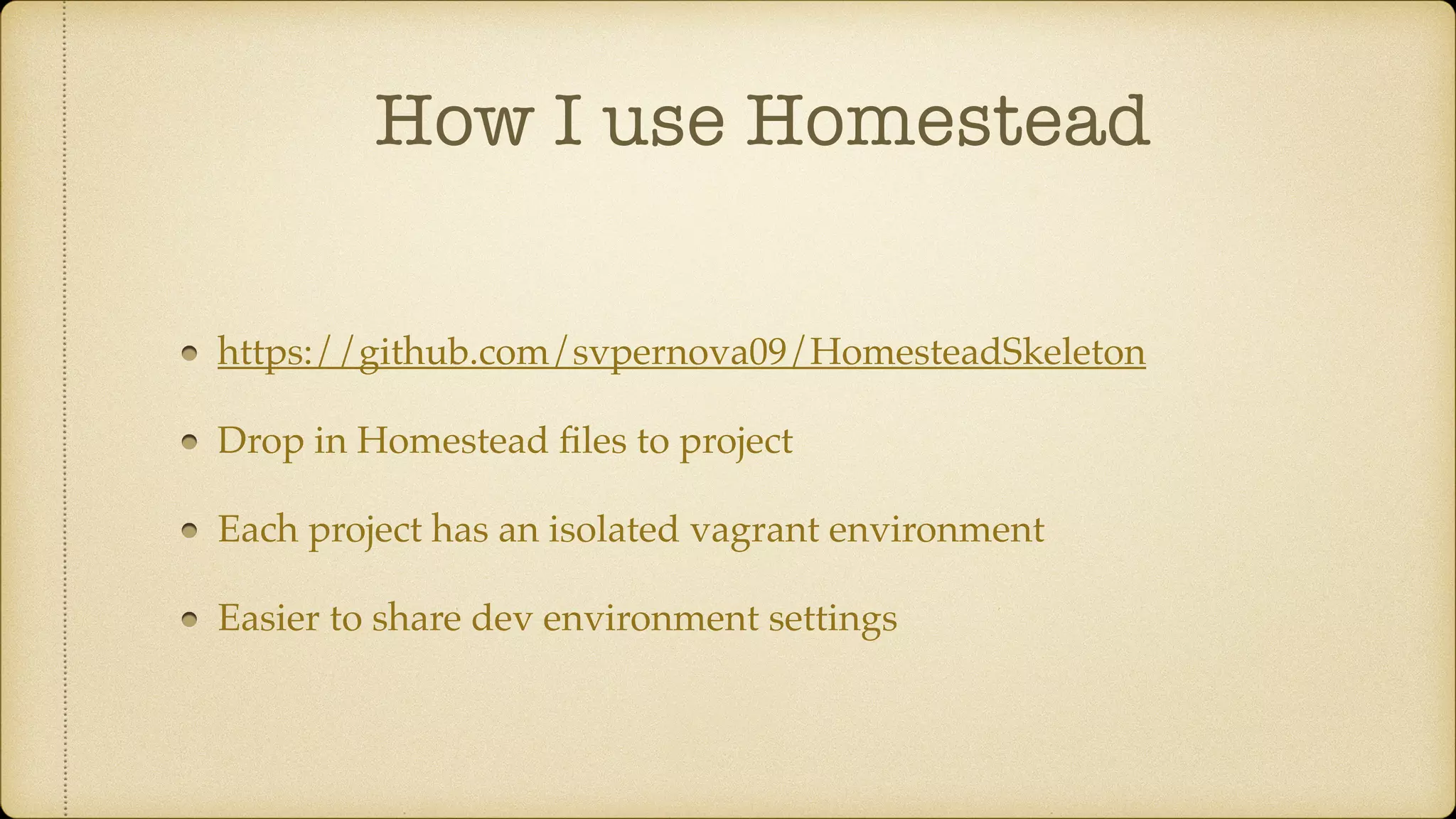 How I use Homestead

- https://github.com/svpernova09/HomesteadSkeleton
- Drop in Homestead files to project
- Each project has an isolated vagrant environment
- Easier to share dev environment settings